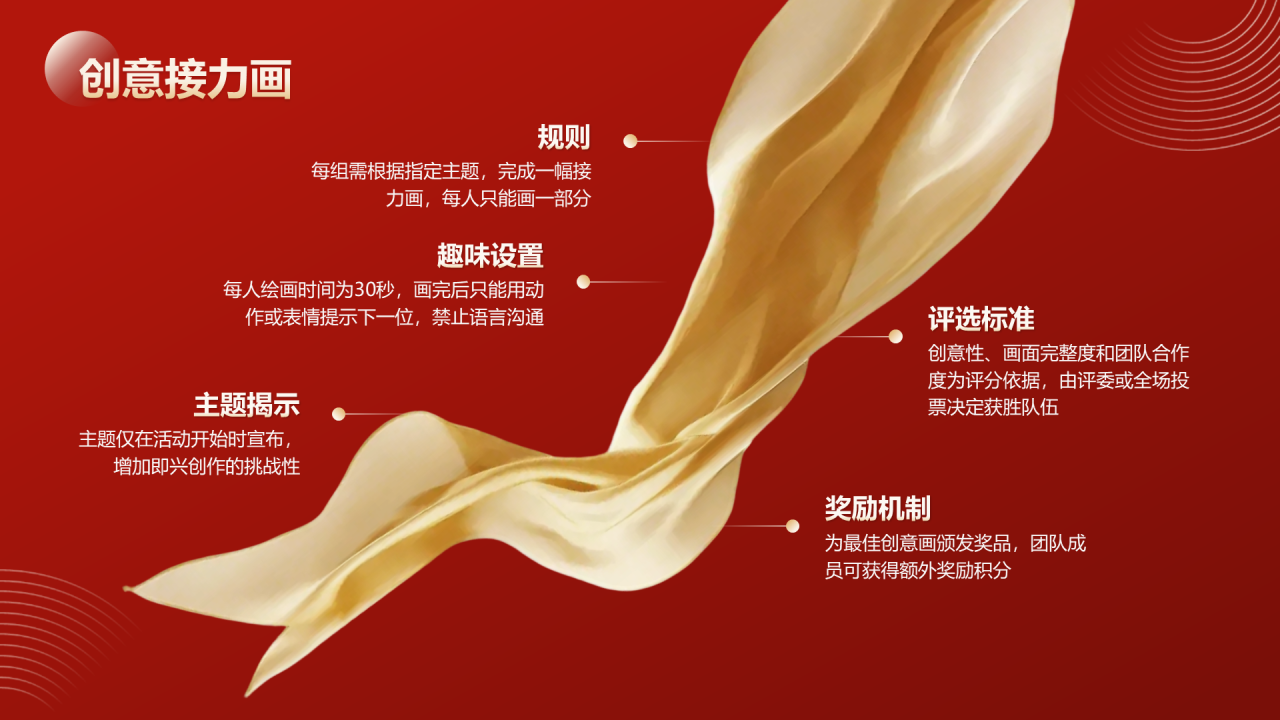 创意接力画

规则
每组需根据指定主题，完成一幅接力画，每人只能画一部分

趣味设置
每人绘画时间为30秒，画完后只能用动作或表情提示下一位，禁止语言沟通

主题揭示
主题仅在活动开始时宣布，增加即兴创作的挑战性

评选标准
创意性、画面完整度和团队合作度为评分依据，由评委或全场投票决定获胜队伍

奖励机制
为最佳创意画颁发奖品，团队成员可获得额外奖励积分